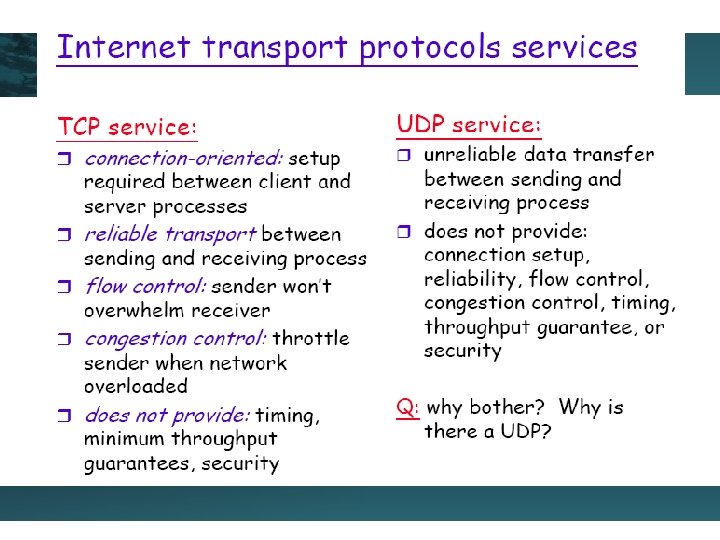 Internet transport protocols services

TCP service:

❒ connection-oriented: setup required between client and server processes

❒ reliable transport between sending and receiving process

❒ flow control: sender won't overwhelm receiver

❒ congestion control: throttle sender when network overloaded

❒ does not provide: timing, minimum throughput guarantees, security

UDP service:

❒ unreliable data transfer between sending and receiving process

❒ does not provide: connection setup, reliability, flow control, congestion control, timing, throughput guarantee, or security

Q: why bother? Why is there a UDP?